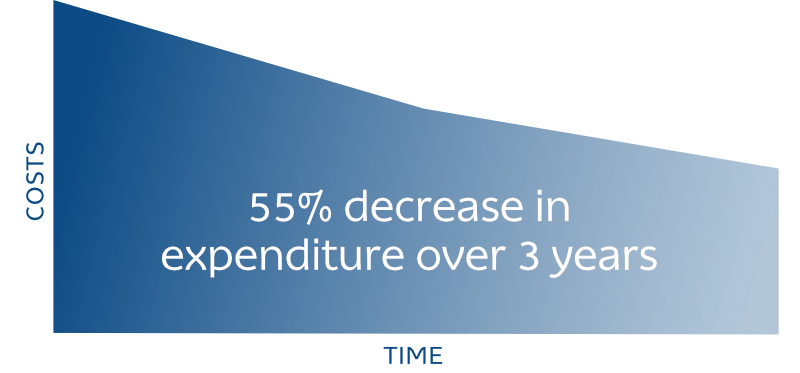 COSTS

55% decrease in expenditure over 3 years

TIME